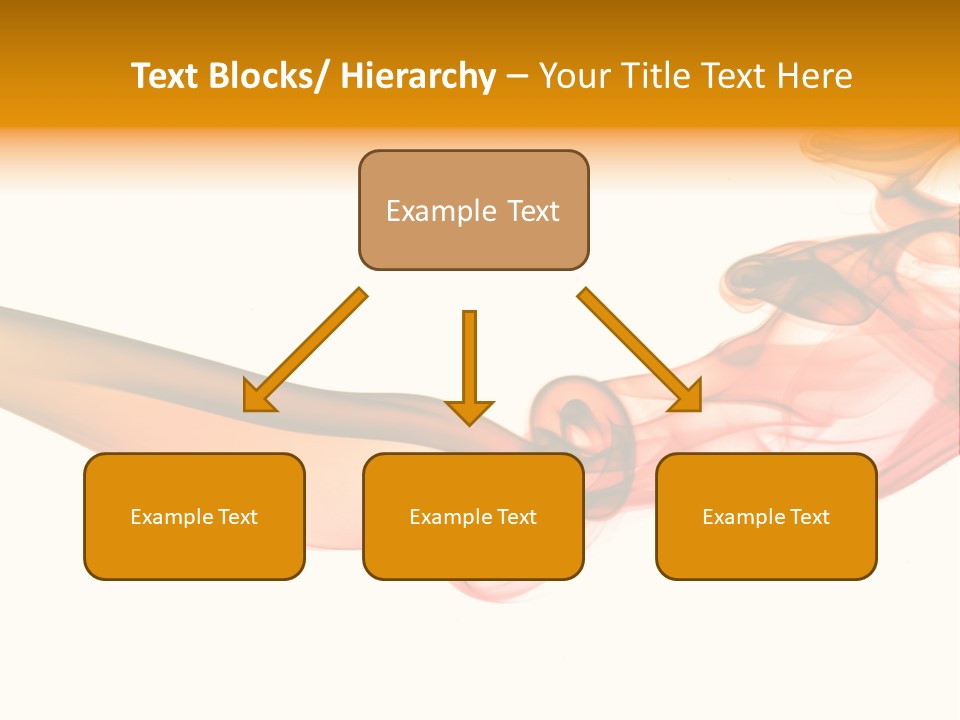 Text Blocks/ Hierarchy – Your Title Text Here

Example Text

Example Text

Example Text

Example Text